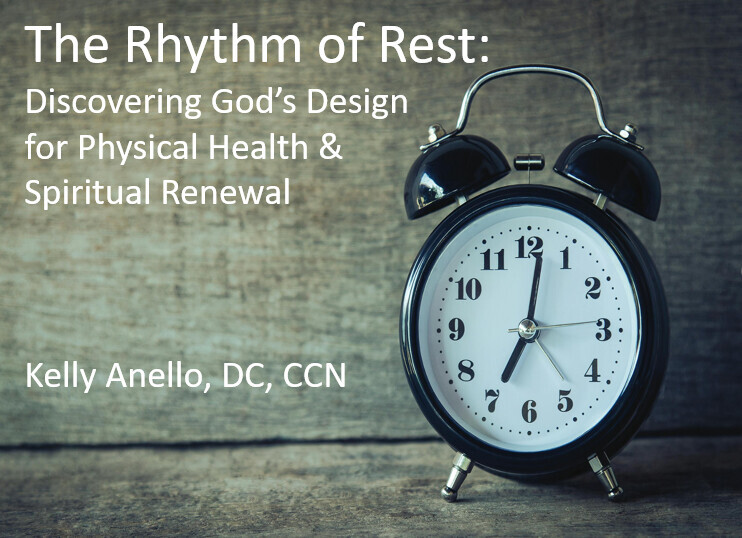 The Rhythm of Rest:
Discovering God's Design for Physical Health & Spiritual Renewal

Kelly Anello, DC, CCN

12
1
2
3
4
5
6
7
8
9
10
11